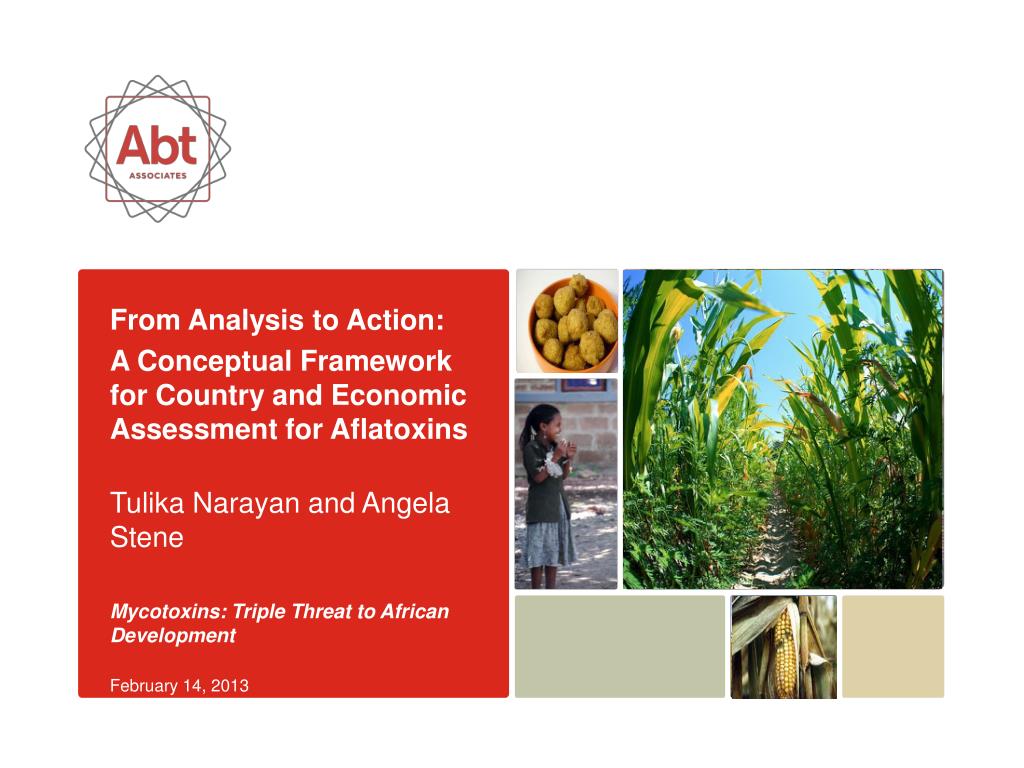 Abt
ASSOCIATES

From Analysis to Action:

A Conceptual Framework for Country and Economic Assessment for Aflatoxins

Tulika Narayan and Angela Stene

Mycotoxins: Triple Threat to African Development

February 14, 2013